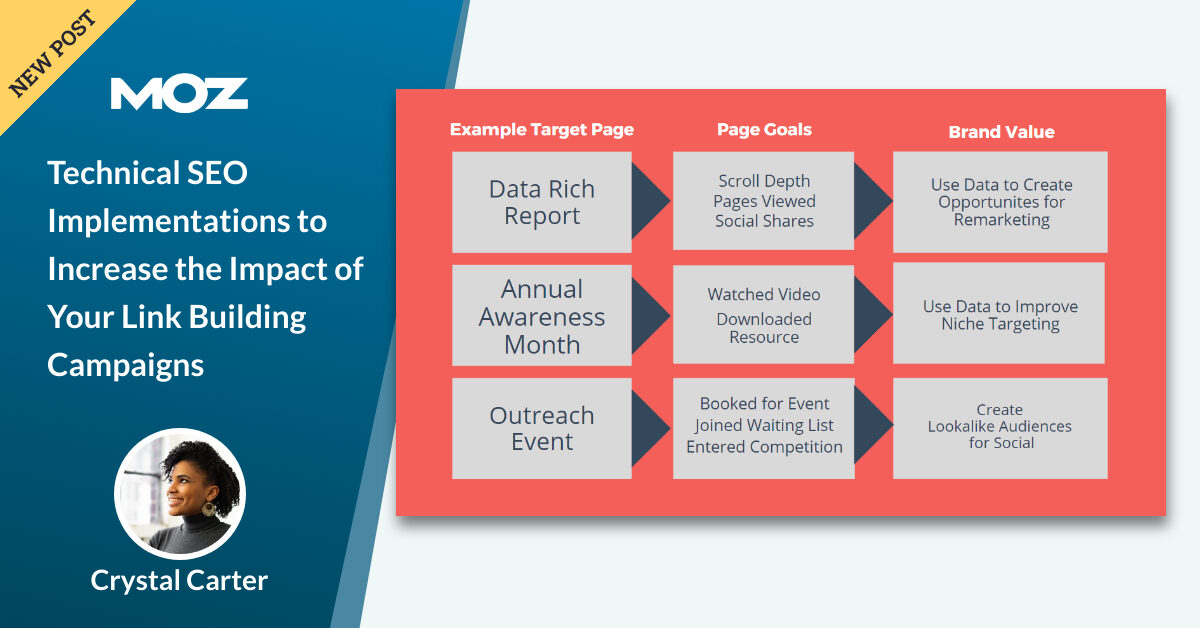 NEW POST

MOZ

Technical SEO Implementations to Increase the Impact of Your Link Building Campaigns

Crystal Carter

| Example Target Page | Page Goals | Brand Value |
|---|---|---|
| Data Rich Report | Scroll Depth Pages Viewed Social Shares | Use Data to Create Opportunites for Remarketing |
| Annual Awareness Month | Watched Video Downloaded Resource | Use Data to Improve Niche Targeting |
| Outreach Event | Booked for Event Joined Waiting List Entered Competition | Create Lookalike Audiences for Social |